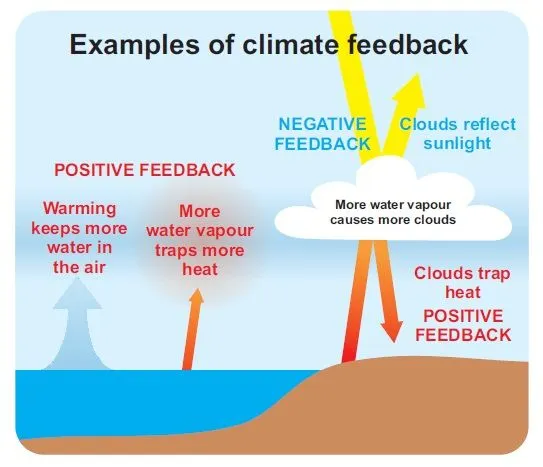 Examples of climate feedback

NEGATIVE FEEDBACK

Clouds reflect sunlight

POSITIVE FEEDBACK

Warming keeps more water in the air

More water vapour traps more heat

More water vapour causes more clouds

Clouds trap heat

POSITIVE FEEDBACK